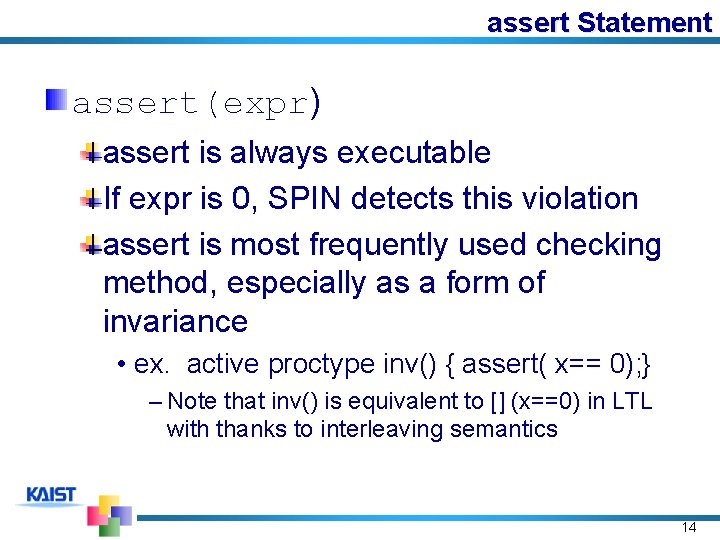 assert Statement

assert(expr)

assert is always executable

If expr is 0, SPIN detects this violation

assert is most frequently used checking method, especially as a form of invariance

• ex. active proctype inv() { assert( x== 0);}

– Note that inv() is equivalent to [] (x==0) in LTL with thanks to interleaving semantics

KAIST

14